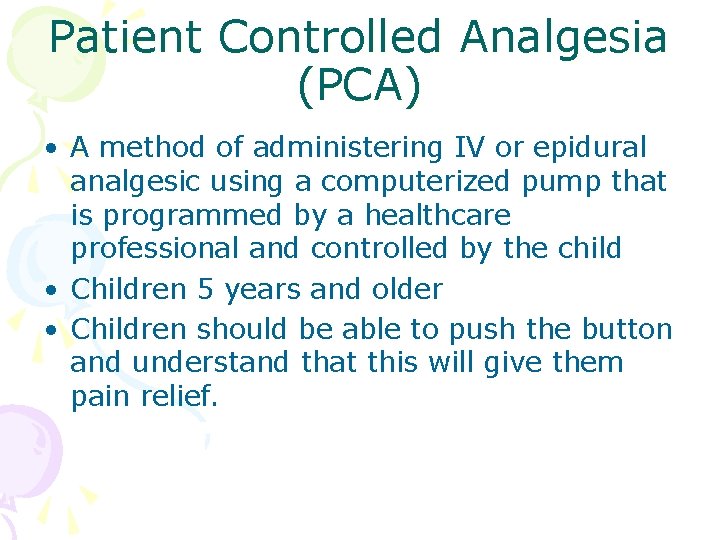 Patient Controlled Analgesia (PCA)

• A method of administering IV or epidural analgesic using a computerized pump that is programmed by a healthcare professional and controlled by the child
• Children 5 years and older
• Children should be able to push the button and understand that this will give them pain relief.